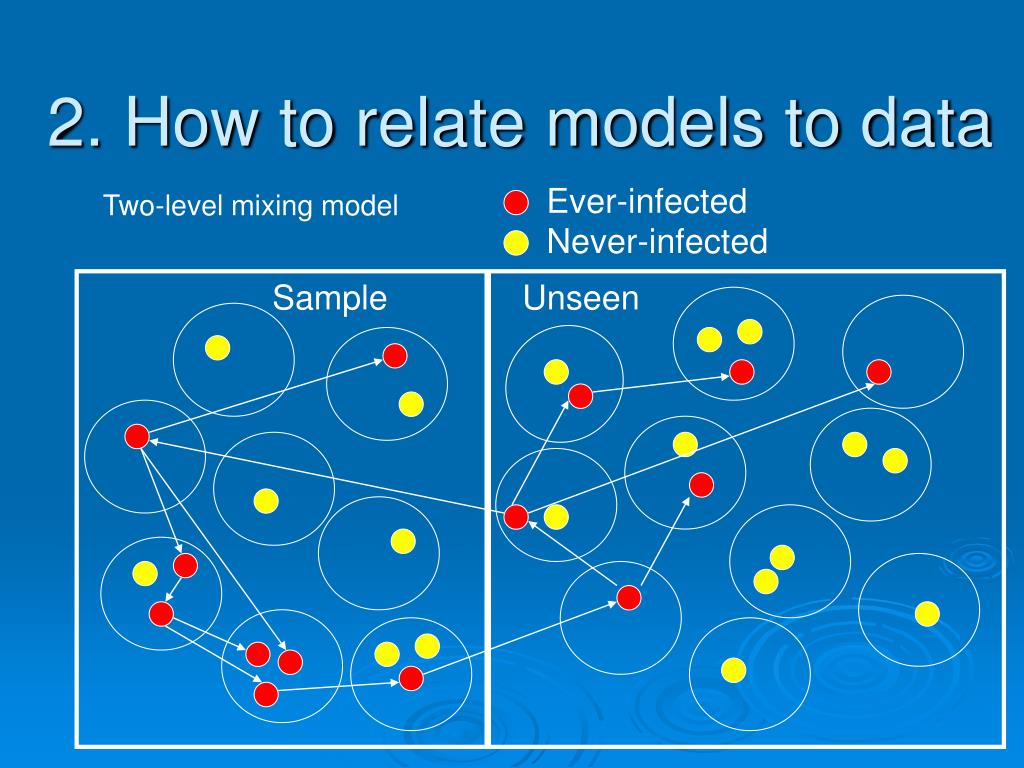 2. How to relate models to data

Two-level mixing model

Ever-infected
Never-infected

Sample

Unseen